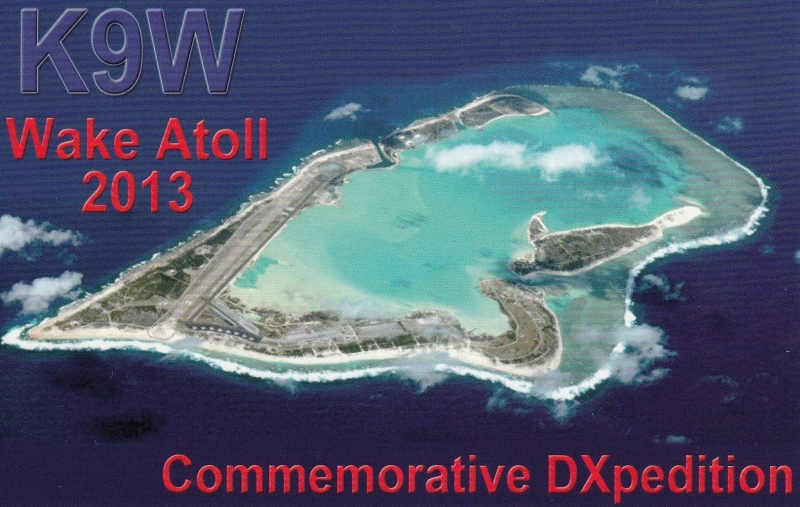 K9W

Wake Atoll
2013

Commemorative DXpedition